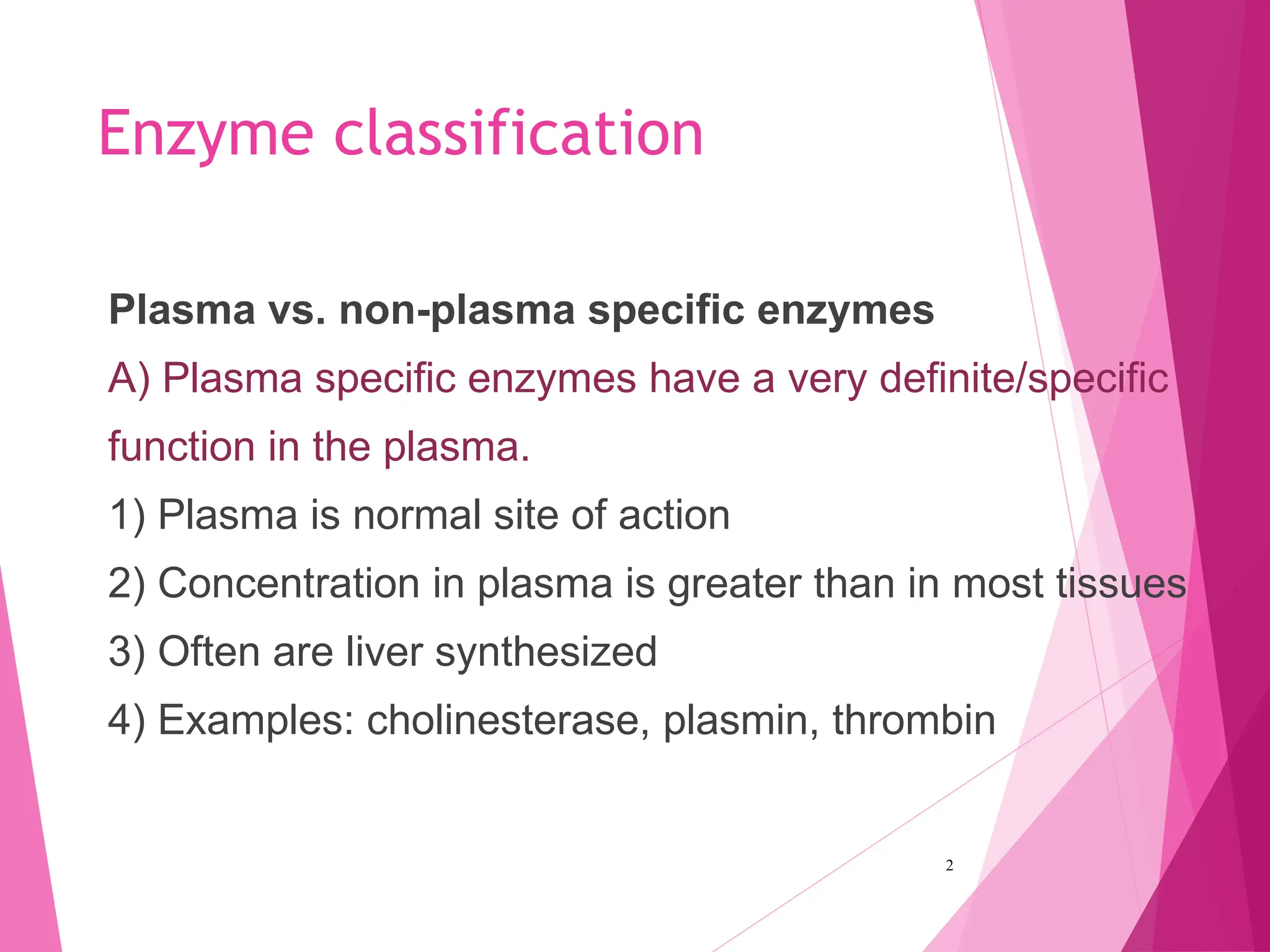 Enzyme classification

Plasma vs. non-plasma specific enzymes

A) Plasma specific enzymes have a very definite/specific function in the plasma.

1) Plasma is normal site of action

2) Concentration in plasma is greater than in most tissues

3) Often are liver synthesized

4) Examples: cholinesterase, plasmin, thrombin

2